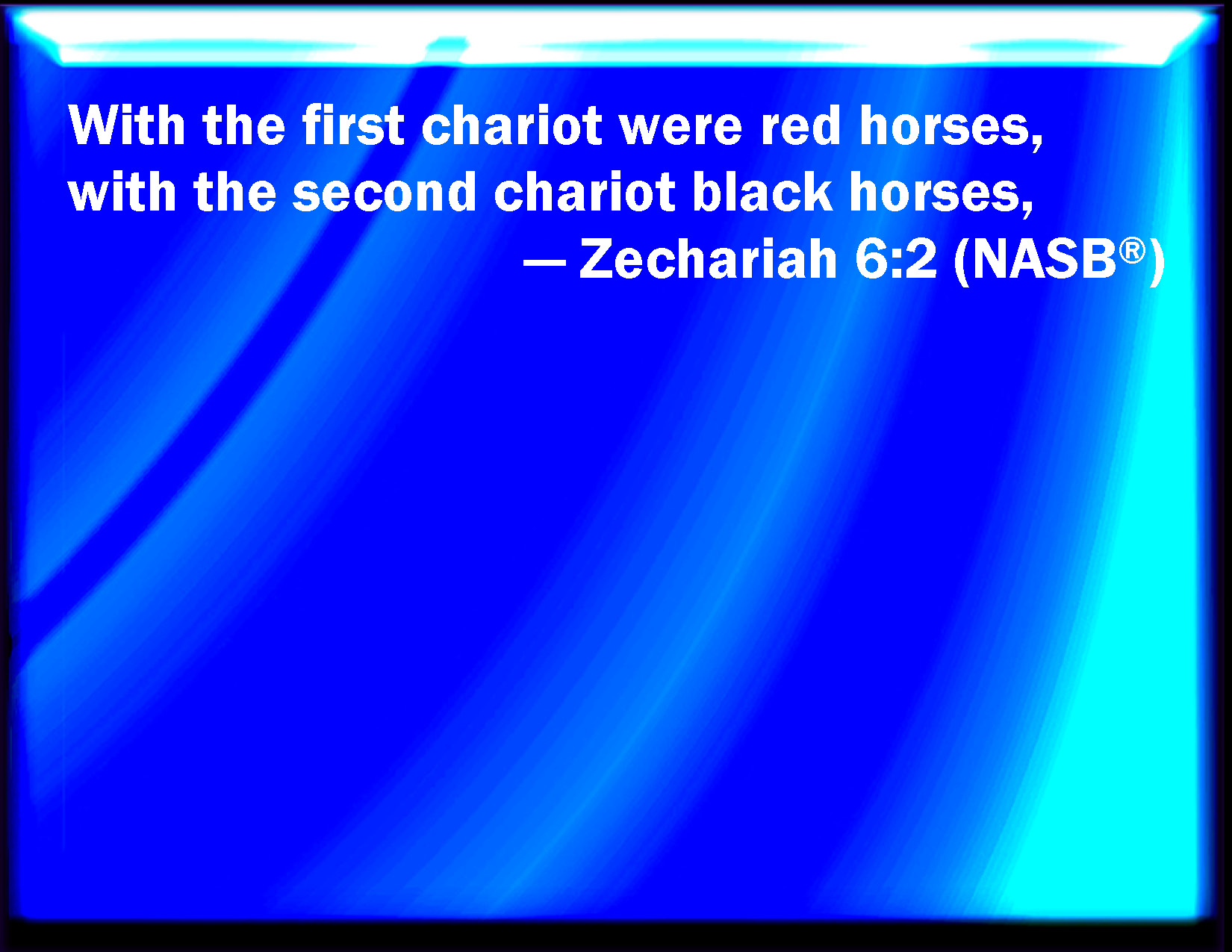 With the first chariot were red horses, with the second chariot black horses,

— Zechariah 6:2 (NASB®)